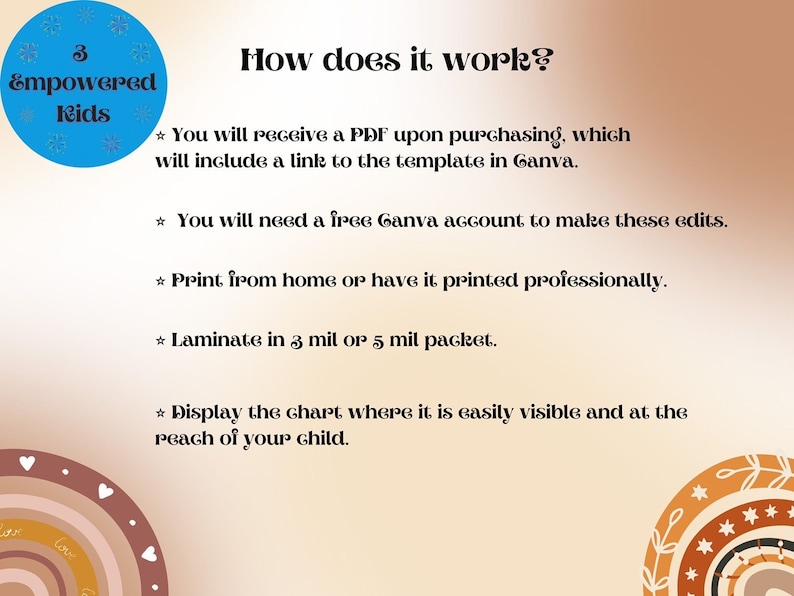 3 Empowered Kids

How does it work?

⭐ You will receive a PDF upon purchasing, which will include a link to the template in Canva.

⭐ You will need a free Canva account to make these edits.

⭐ Print from home or have it printed professionally.

⭐ Laminate in 3 mil or 5 mil packet.

⭐ Display the chart where it is easily visible and at the reach of your child.

love love